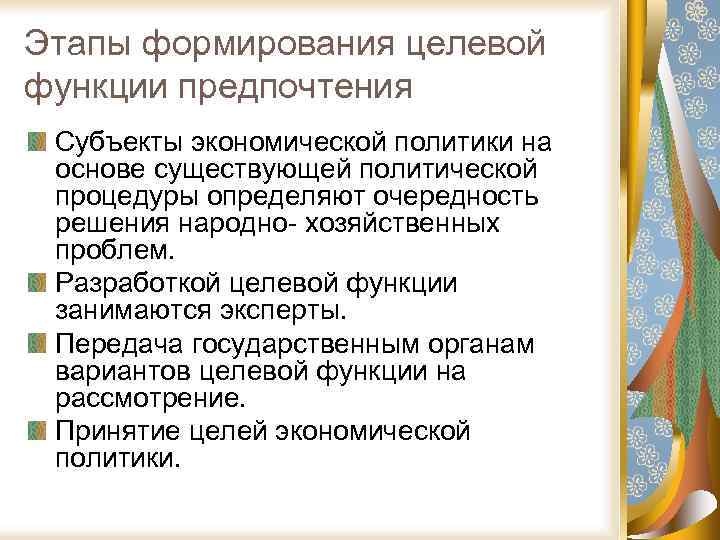 Этапы формирования целевой функции предпочтения

Субъекты экономической политики на основе существующей политической процедуры определяют очередность решения народно- хозяйственных проблем.

Разработкой целевой функции занимаются эксперты.

Передача государственным органам вариантов целевой функции на рассмотрение.

Принятие целей экономической политики.